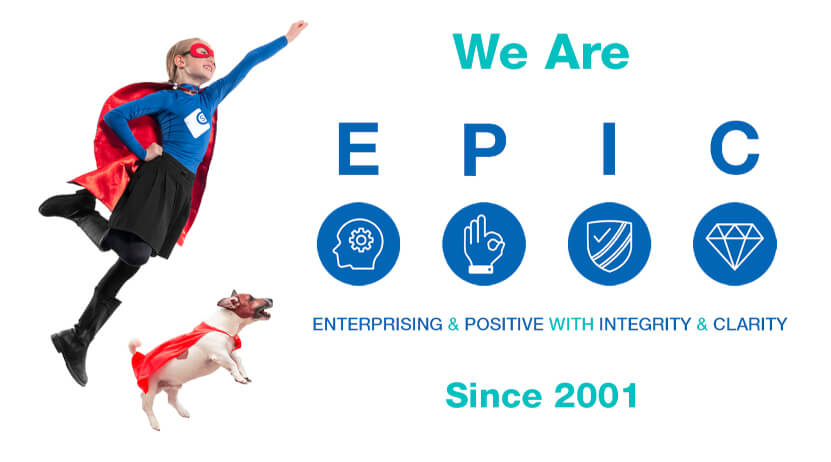 We Are

E P I C

ENTERPRISING & POSITIVE WITH INTEGRITY & CLARITY

Since 2001